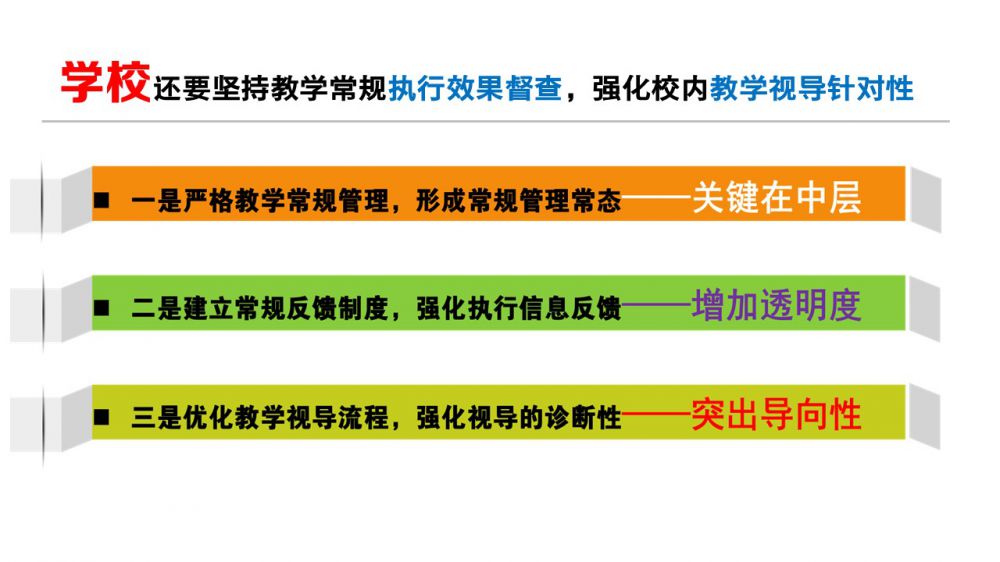 学校还要坚持教学常规执行效果督查，强化校内教学视导针对性

■ 一是严格教学常规管理，形成常规管理常态——关键在中层

■ 二是建立常规反馈制度，强化执行信息反馈——增加透明度

■ 三是优化教学视导流程，强化视导的诊断性——突出导向性